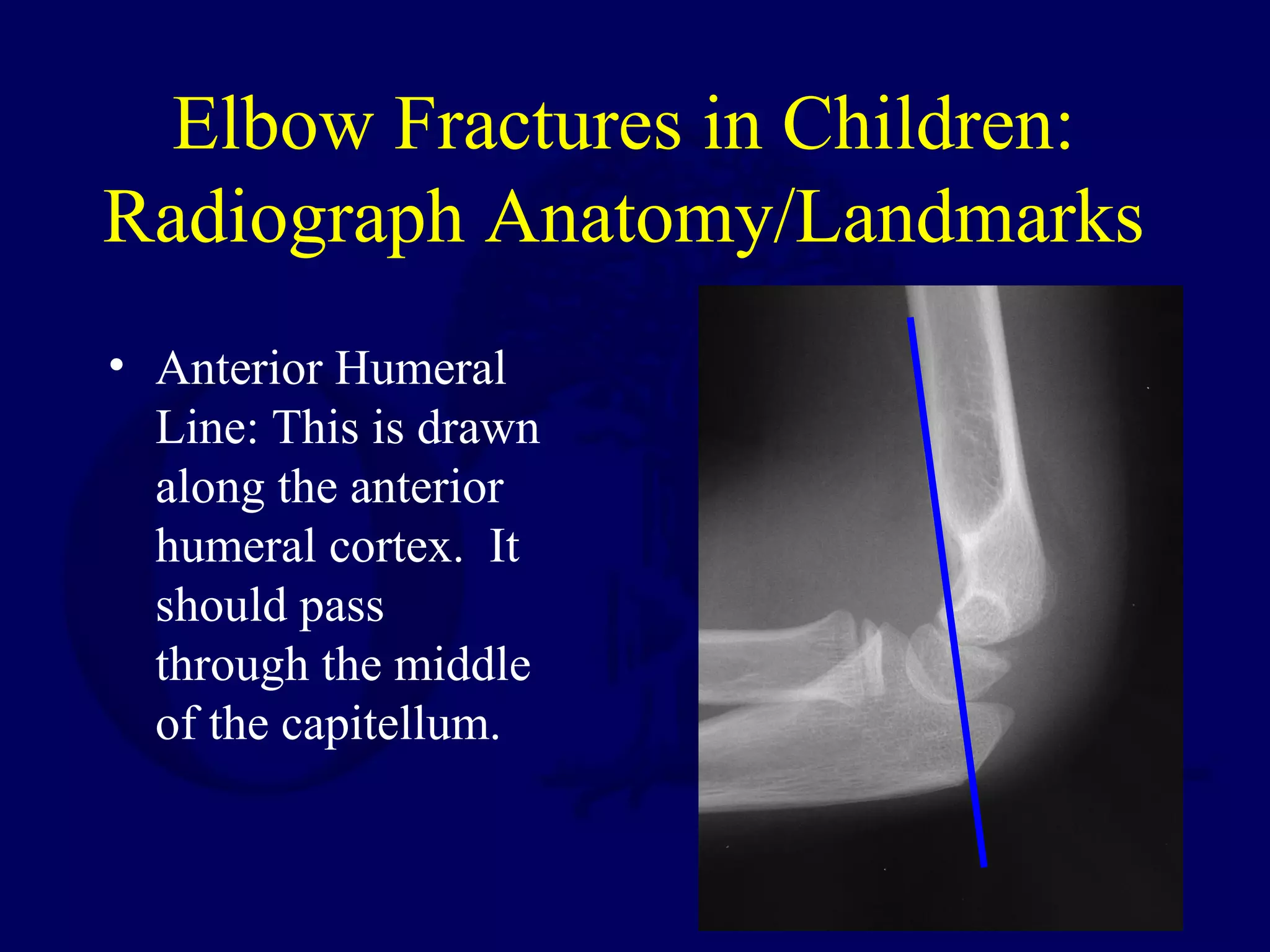 Elbow Fractures in Children: Radiograph Anatomy/Landmarks

• Anterior Humeral Line: This is drawn along the anterior humeral cortex. It should pass through the middle of the capitellum.